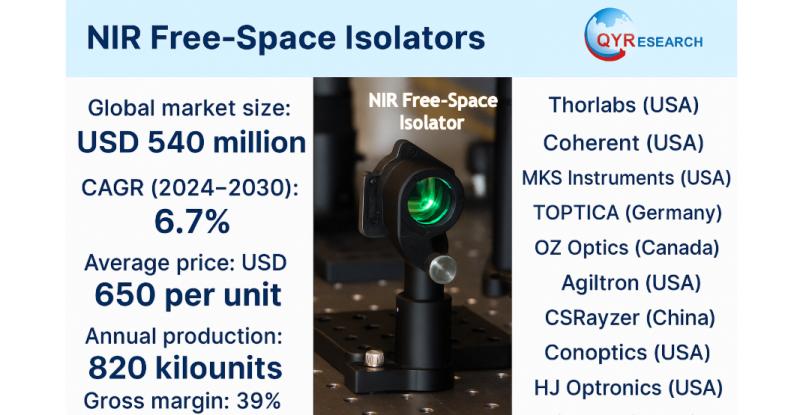 NIR Free-Space Isolators

QYRESEARCH

Global market size:
USD 540 million
CAGR (2024–2030):
6.7%
Average price: USD
650 per unit
Annual production:
820 kilounits
Gross margin: 39%

NIR Free-Space Isolator

Thorlabs (USA)
Coherent (USA)
MKS Instruments (USA)
TOPTICA (Germany)
OZ Optics (Canada)
Agiltron (USA)
CSRayzer (China)
Conoptics (USA)
HJ Optronics (USA)